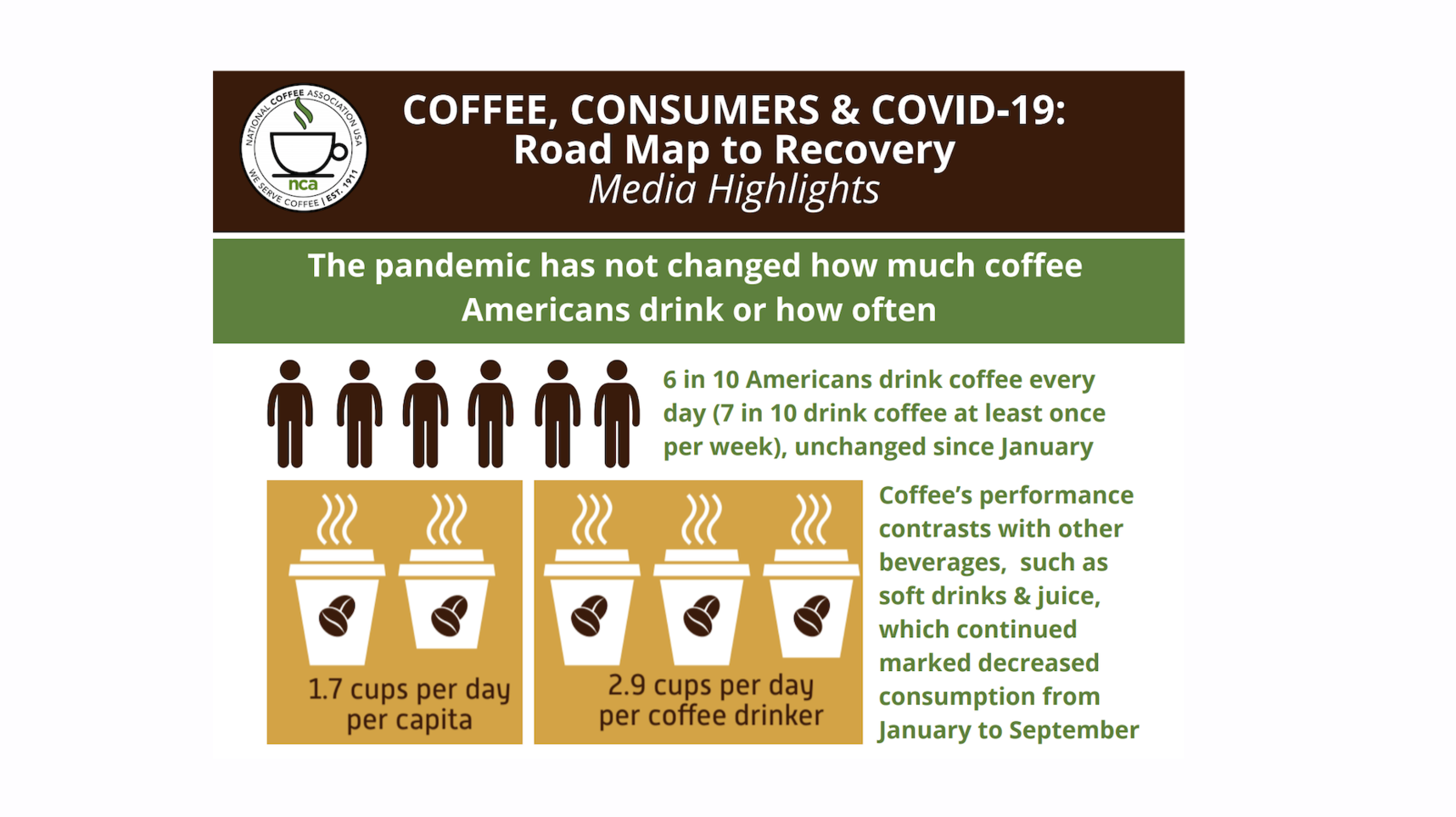 NATIONAL COFFEE ASSOCIATION USA
nca
WE SERVE COFFEE | EST. 1911

COFFEE, CONSUMERS & COVID-19: Road Map to Recovery
Media Highlights

The pandemic has not changed how much coffee Americans drink or how often

6 in 10 Americans drink coffee every day (7 in 10 drink coffee at least once per week), unchanged since January

1.7 cups per day per capita

2.9 cups per day per coffee drinker

Coffee's performance contrasts with other beverages, such as soft drinks & juice, which continued marked decreased consumption from January to September